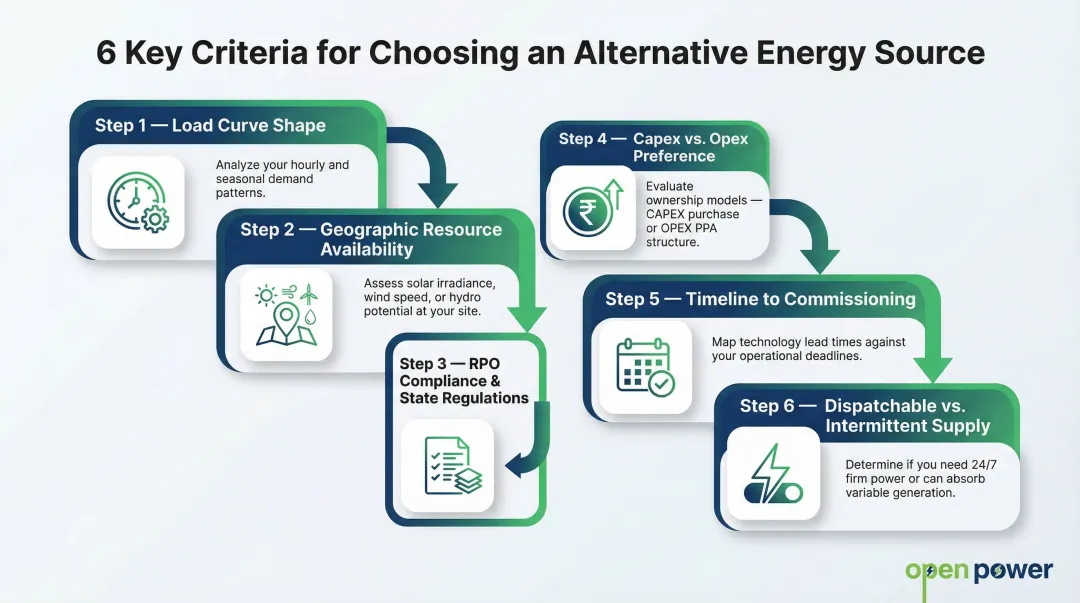 6 Key Criteria for Choosing an Alternative Energy Source

Step 1 — Load Curve Shape

Analyze your hourly and seasonal demand patterns.

Step 2 — Geographic Resource Availability

Assess solar irradiance, wind speed, or hydro potential at your site.

Step 3 — RPO Compliance & State Regulations

Step 4 — Capex vs. Opex Preference

Evaluate ownership models — CAPEX purchase or OPEX PPA structure.

Step 5 — Timeline to Commissioning

Map technology lead times against your operational deadlines.

Step 6 — Dispatchable vs. Intermittent Supply

Determine if you need 24/7 firm power or can absorb variable generation.

open power